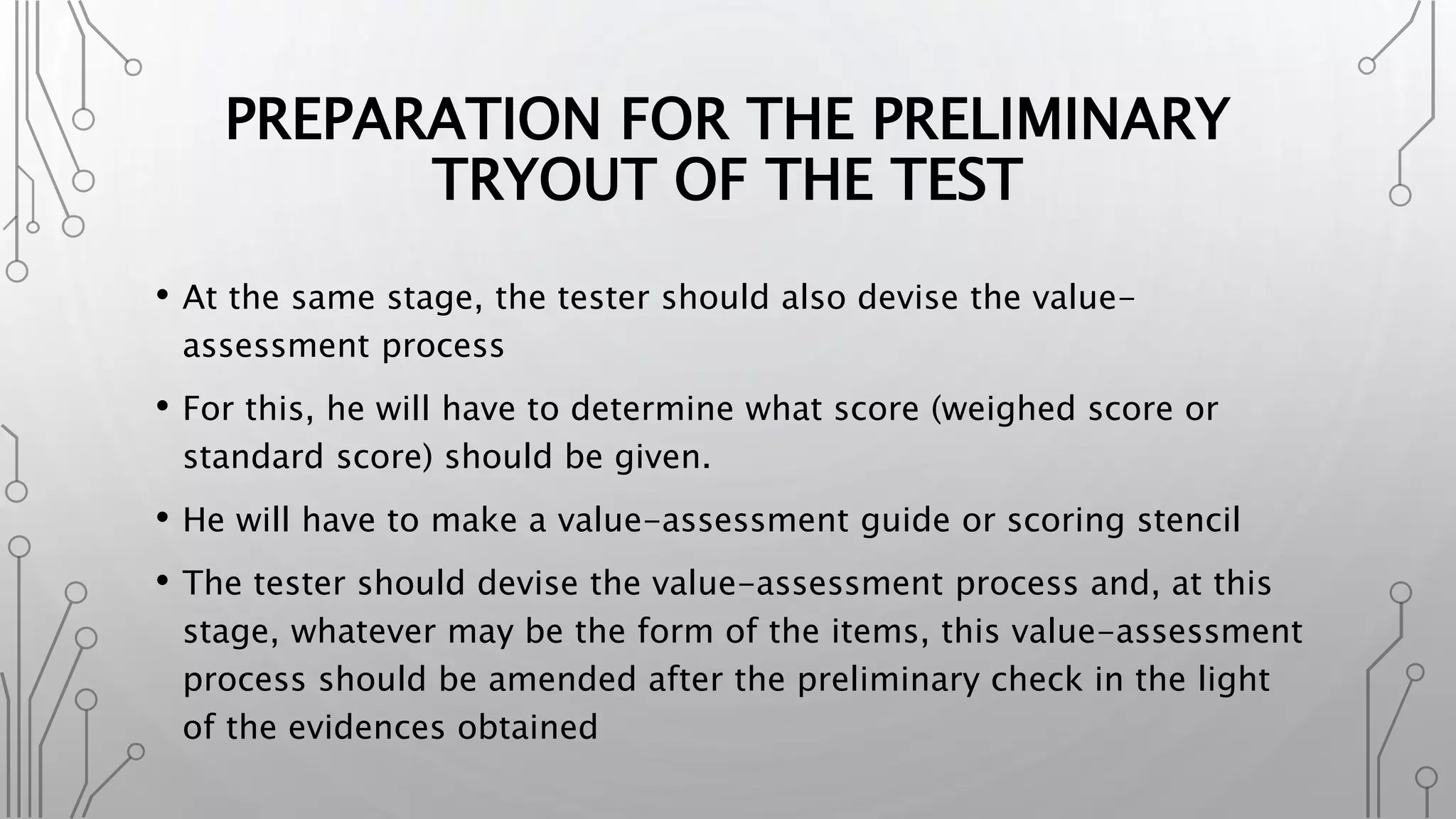 PREPARATION FOR THE PRELIMINARY TRYOUT OF THE TEST

• At the same stage, the tester should also devise the value-assessment process

• For this, he will have to determine what score (weighed score or standard score) should be given.

• He will have to make a value-assessment guide or scoring stencil

• The tester should devise the value-assessment process and, at this stage, whatever may be the form of the items, this value-assessment process should be amended after the preliminary check in the light of the evidences obtained